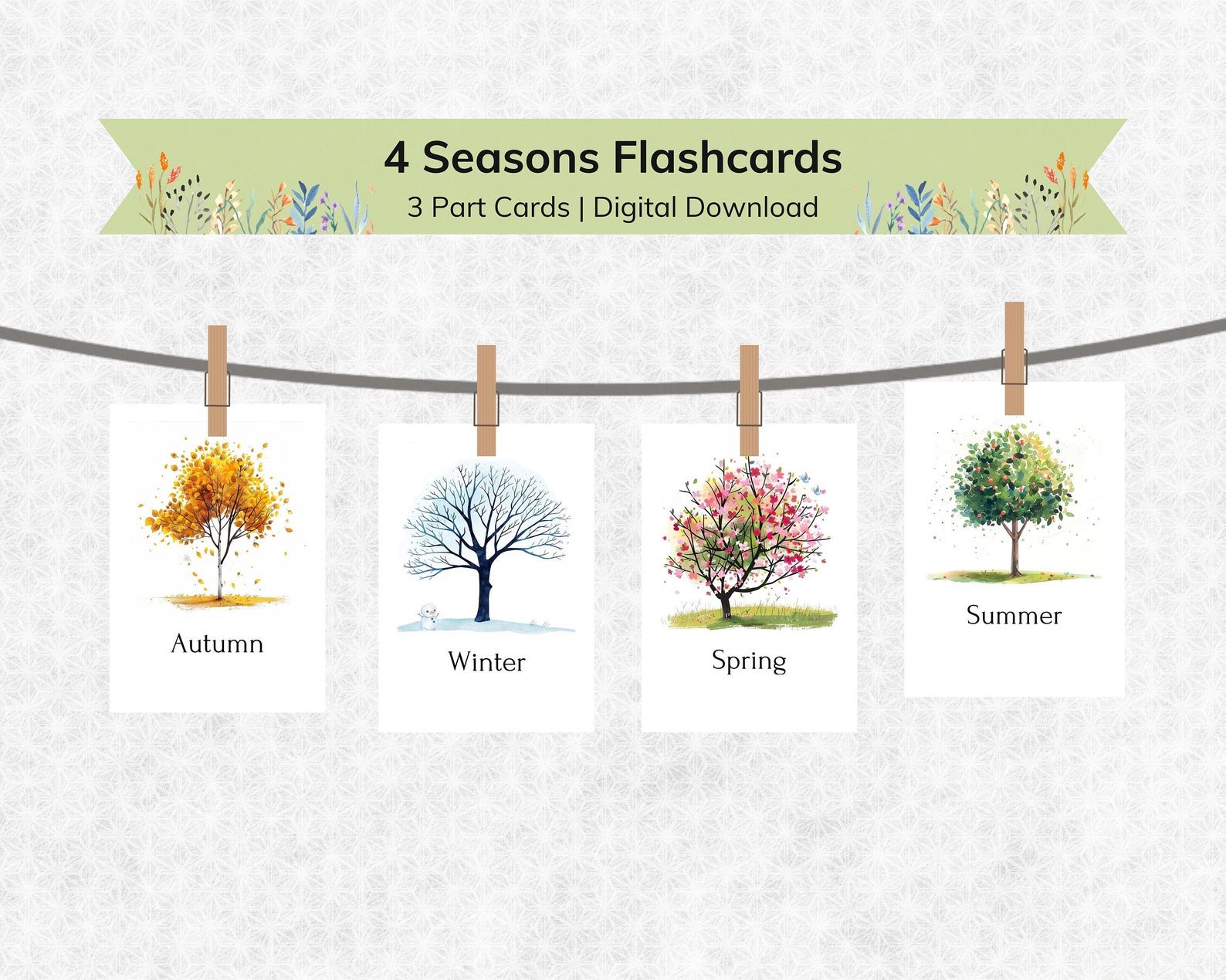 4 Seasons Flashcards
3 Part Cards | Digital Download

Autumn

Winter

Spring

Summer